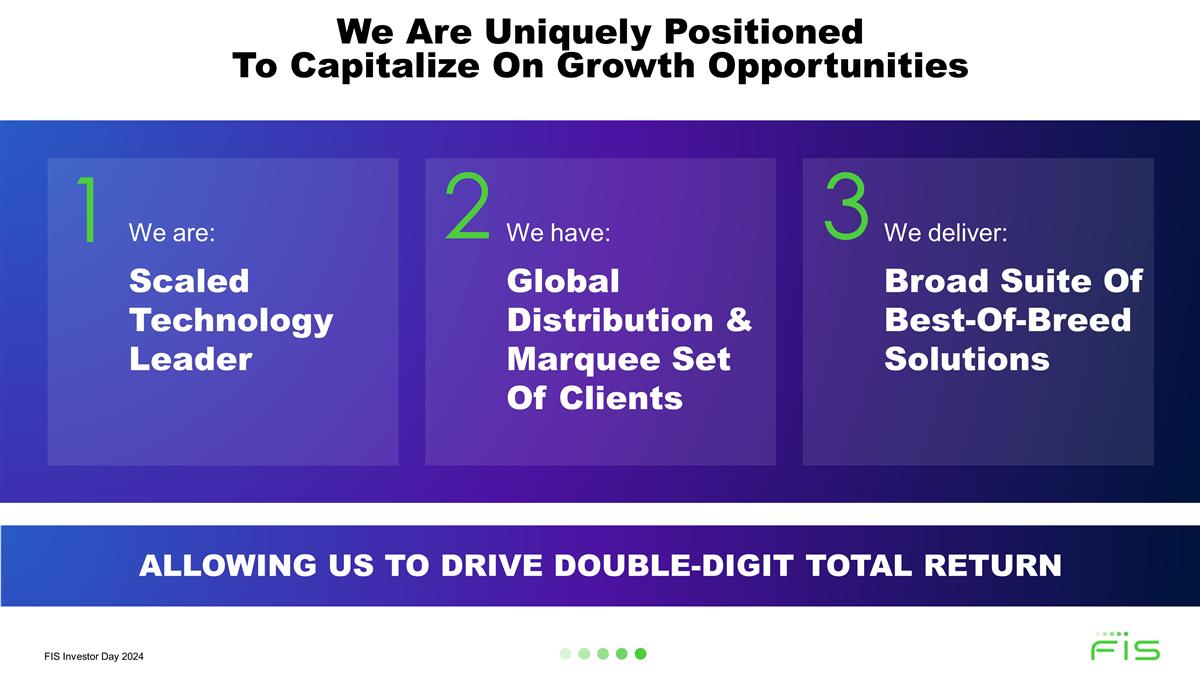 We Are Uniquely Positioned To Capitalize On Growth Opportunities

1 We are:
Scaled Technology Leader

2 We have:
Global Distribution & Marquee Set Of Clients

3 We deliver:
Broad Suite Of Best-Of-Breed Solutions

ALLOWING US TO DRIVE DOUBLE-DIGIT TOTAL RETURN

FIS Investor Day 2024

FIS